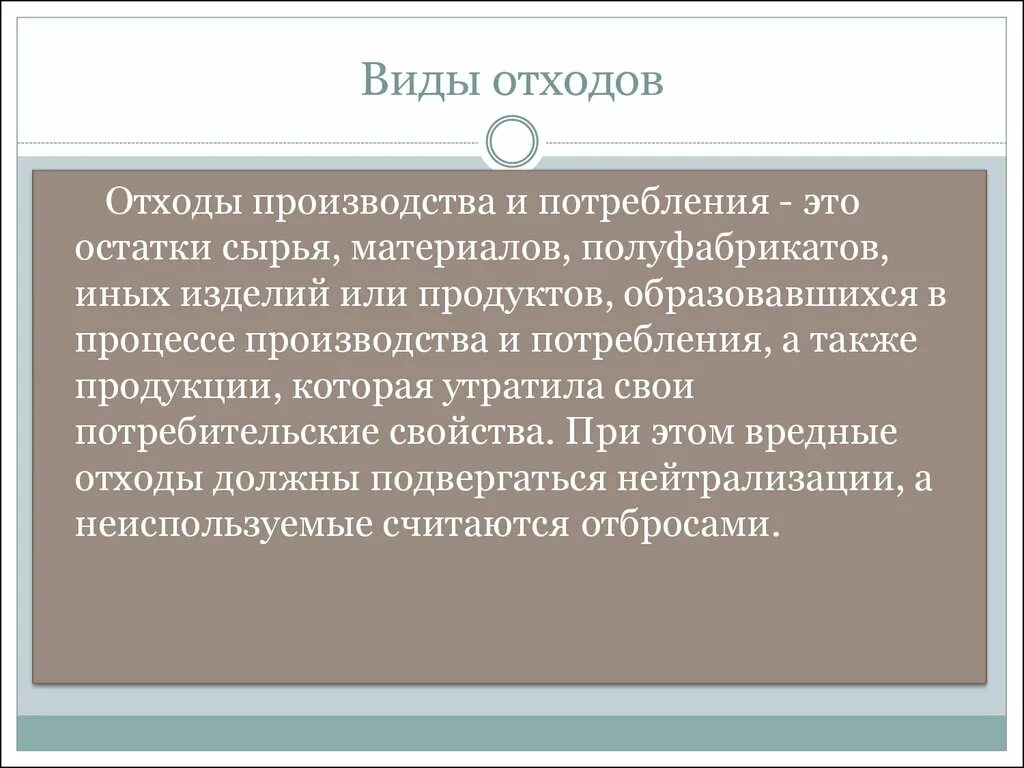 Виды отходов

Отходы производства и потребления - это остатки сырья, материалов, полуфабрикатов, иных изделий или продуктов, образовавшихся в процессе производства и потребления, а также продукции, которая утратила свои потребительские свойства. При этом вредные отходы должны подвергаться нейтрализации, а неиспользуемые считаются отбросами.